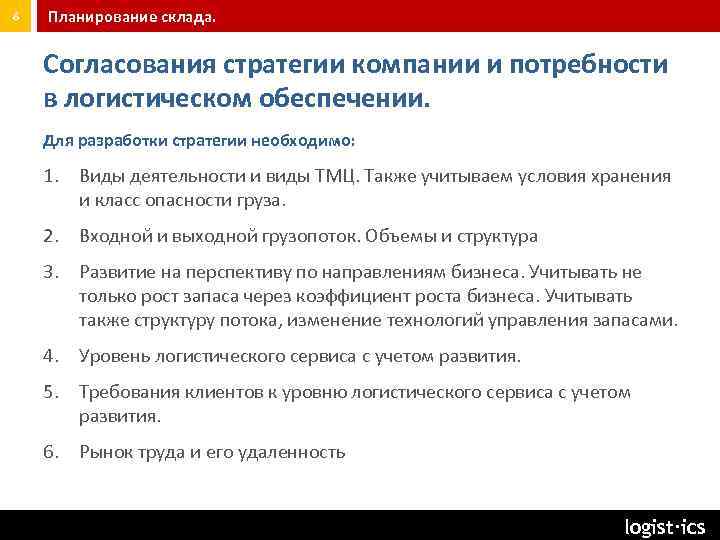 6 Планирование склада.

Согласования стратегии компании и потребности в логистическом обеспечении.

Для разработки стратегии необходимо:

1. Виды деятельности и виды ТМЦ. Также учитываем условия хранения и класс опасности груза.

2. Входной и выходной грузопоток. Объемы и структура

3. Развитие на перспективу по направлениям бизнеса. Учитывать не только рост запаса через коэффициент роста бизнеса. Учитывать также структуру потока, изменение технологий управления запасами.

4. Уровень логистического сервиса с учетом развития.

5. Требования клиентов к уровню логистического сервиса с учетом развития.

6. Рынок труда и его удаленность

logist·ics